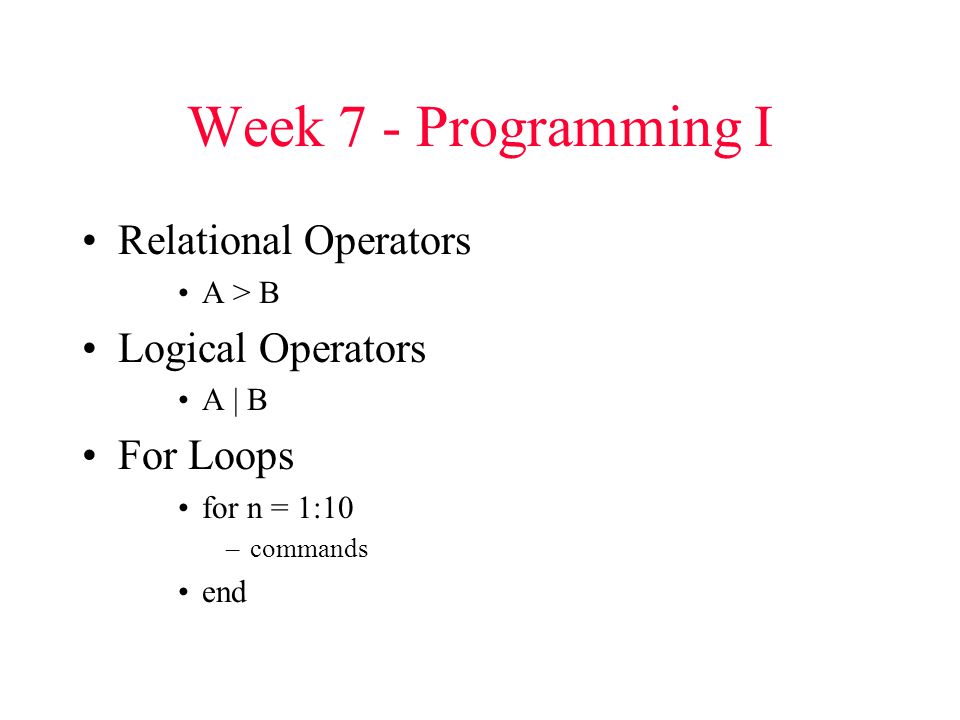 Week 7 - Programming I

• Relational Operators
  • A > B
• Logical Operators
  • A | B
• For Loops
  • for n = 1:10
    – commands
  • end